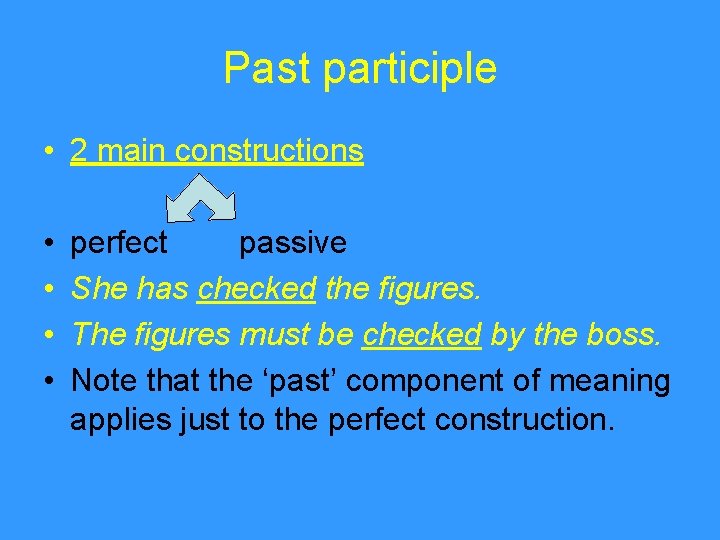 Past participle

• 2 main constructions

• perfect passive
• She has checked the figures.
• The figures must be checked by the boss.
• Note that the ‘past’ component of meaning applies just to the perfect construction.